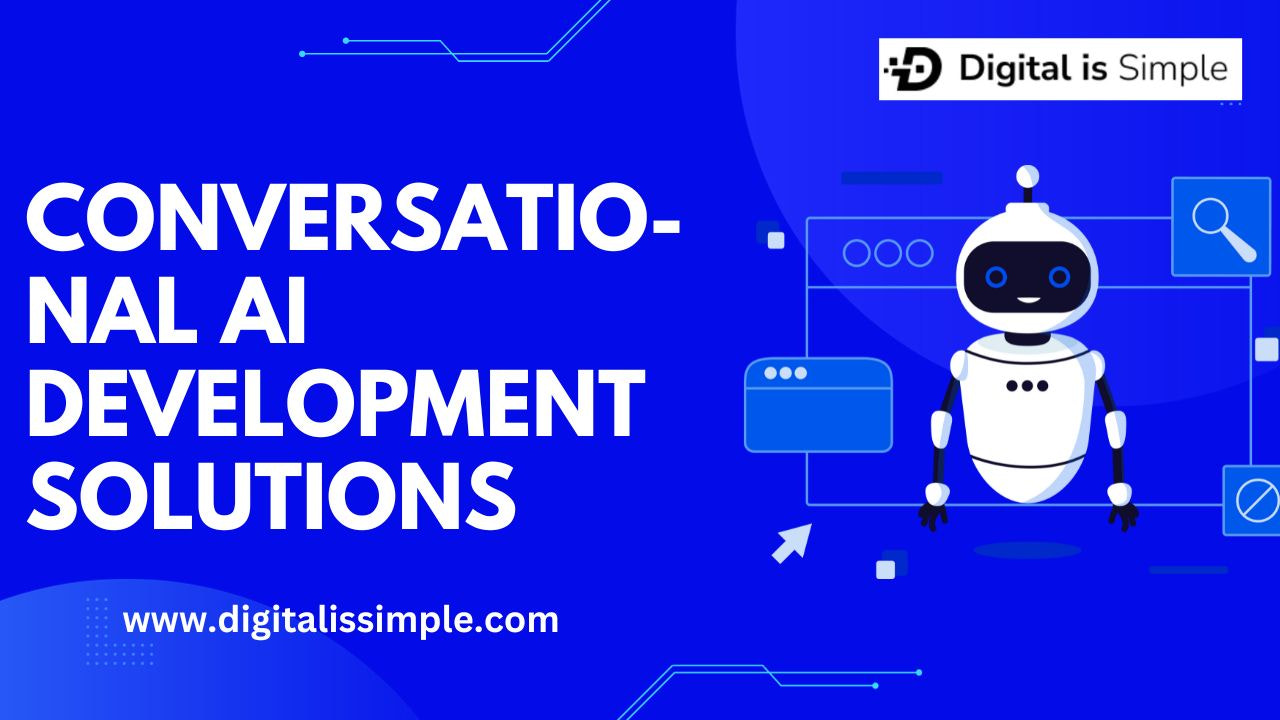 Digital is Simple

CONVERSATIONAL AI DEVELOPMENT SOLUTIONS

www.digitalissimple.com